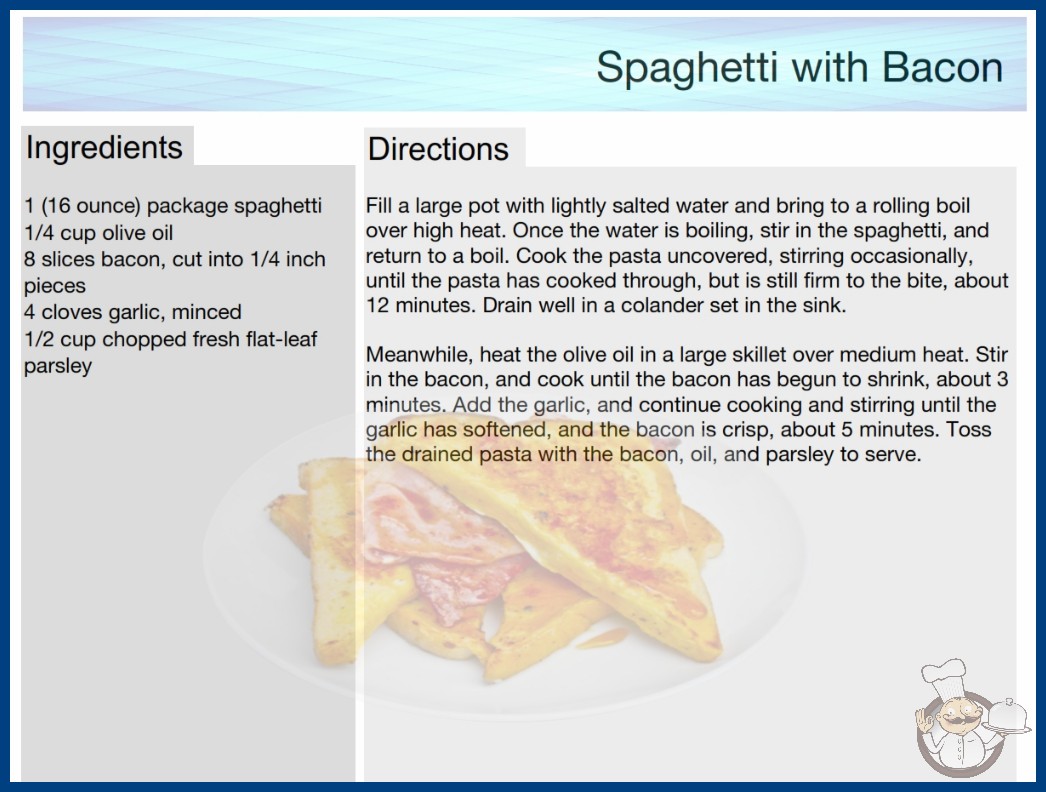 Spaghetti with Bacon

Ingredients

1 (16 ounce) package spaghetti
1/4 cup olive oil
8 slices bacon, cut into 1/4 inch pieces
4 cloves garlic, minced
1/2 cup chopped fresh flat-leaf parsley

Directions

Fill a large pot with lightly salted water and bring to a rolling boil over high heat. Once the water is boiling, stir in the spaghetti, and return to a boil. Cook the pasta uncovered, stirring occasionally, until the pasta has cooked through, but is still firm to the bite, about 12 minutes. Drain well in a colander set in the sink.

Meanwhile, heat the olive oil in a large skillet over medium heat. Stir in the bacon, and cook until the bacon has begun to shrink, about 3 minutes. Add the garlic, and continue cooking and stirring until the garlic has softened, and the bacon is crisp, about 5 minutes. Toss the drained pasta with the bacon, oil, and parsley to serve.